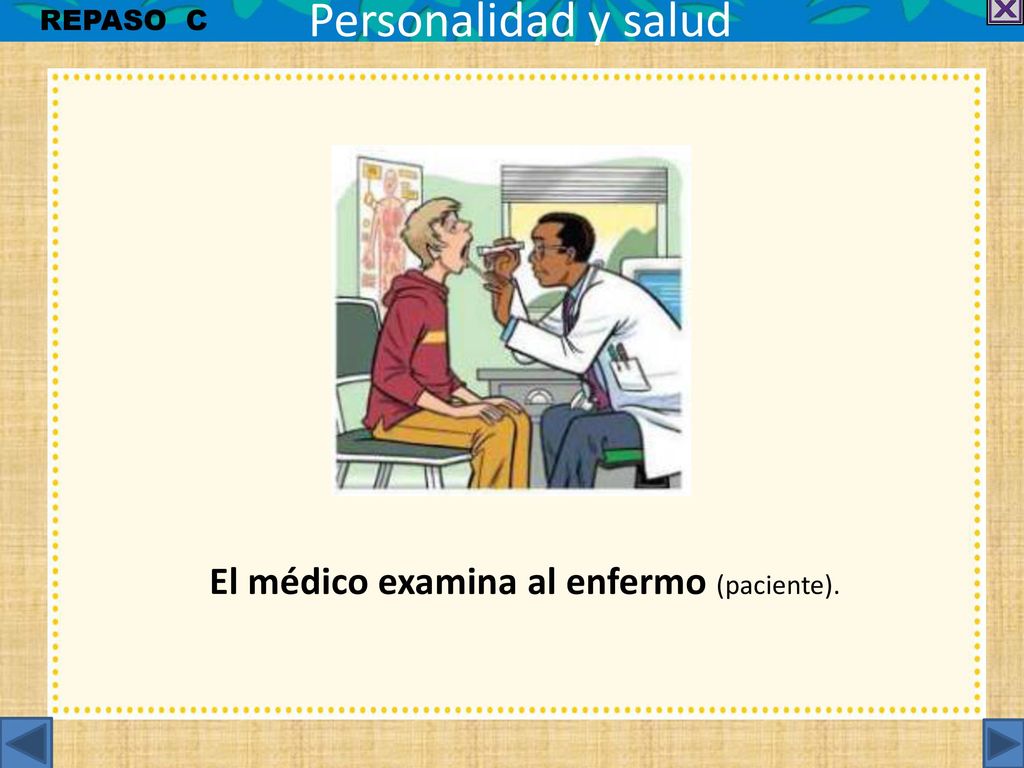 REPASO C

Personalidad y salud

El médico examina al enfermo (paciente).